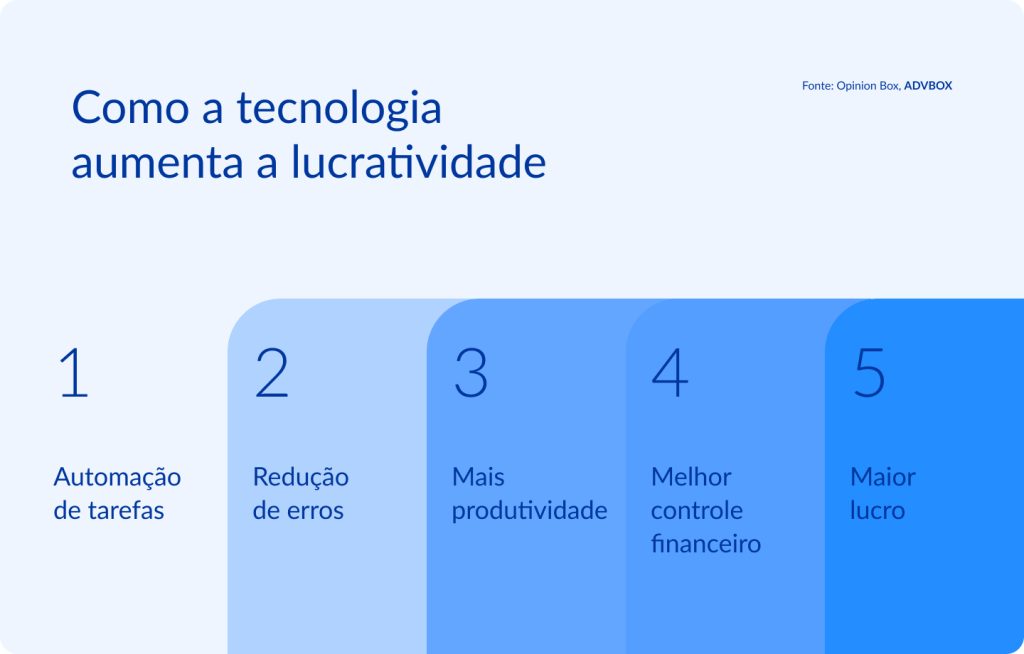 Como a tecnologia aumenta a lucratividade

Fonte: Opinion Box, ADVBOX

1

Automação de tarefas

2

Redução de erros

3

Mais produtividade

4

Melhor controle financeiro

5

Maior lucro